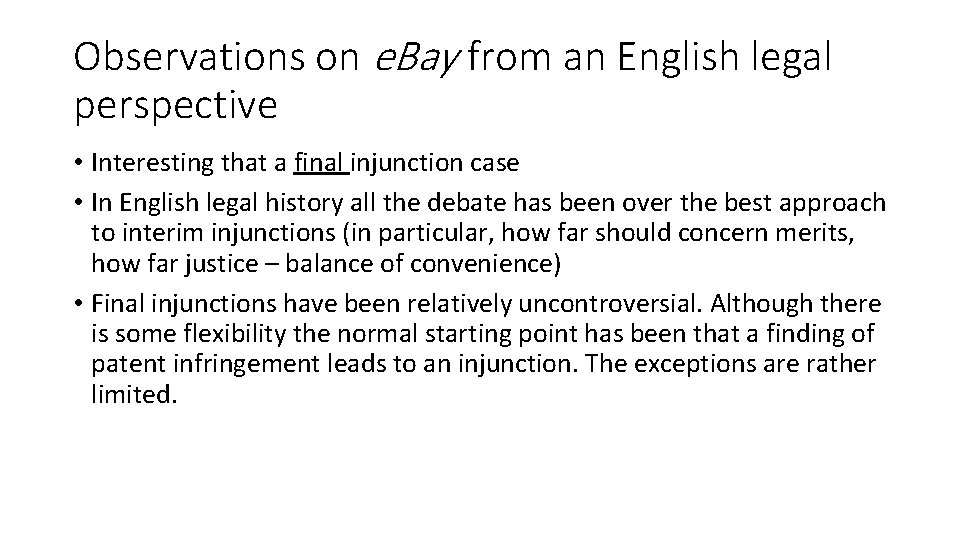 Observations on eBay from an English legal perspective

• Interesting that a final injunction case

• In English legal history all the debate has been over the best approach to interim injunctions (in particular, how far should concern merits, how far justice – balance of convenience)

• Final injunctions have been relatively uncontroversial. Although there is some flexibility the normal starting point has been that a finding of patent infringement leads to an injunction. The exceptions are rather limited.